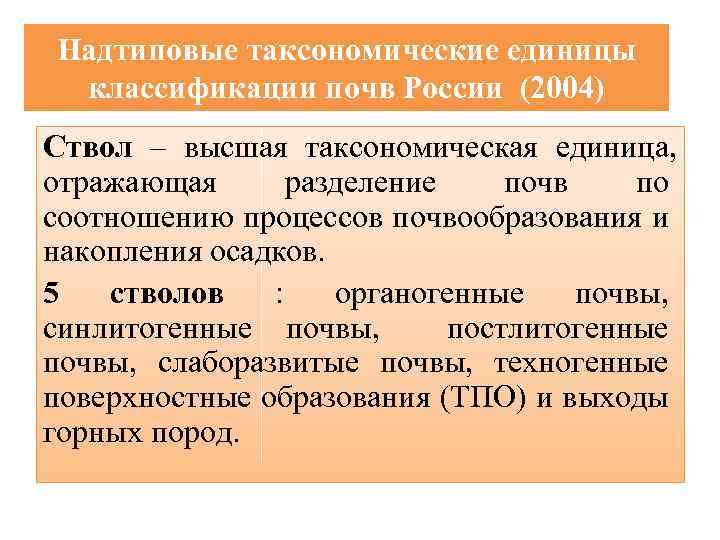 Надтиповые таксономические единицы классификации почв России (2004)

Ствол – высшая таксономическая единица, отражающая разделение почв по соотношению процессов почвообразования и накопления осадков.

5 стволов : органогенные почвы, синлитогенные почвы, постлитогенные почвы, слаборазвитые почвы, техногенные поверхностные образования (ТПО) и выходы горных пород.